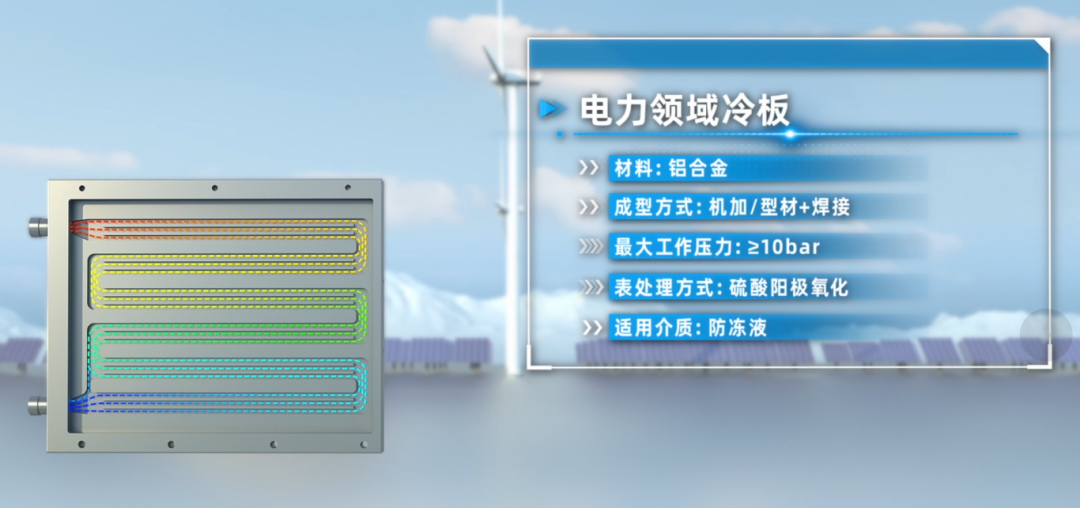 电力领域冷板

材料：铝合金

成型方式：机加/型材+焊接

最大工作压力：≥10bar

表处理方式：硫酸阳极氧化

适用介质：防冻液